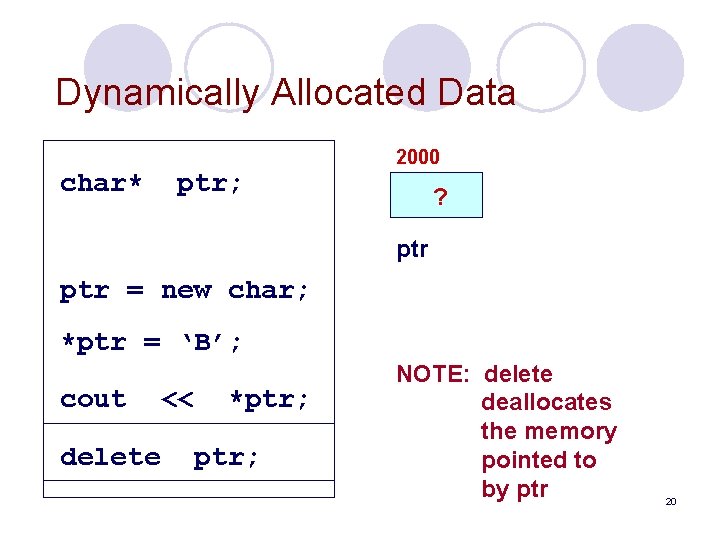 Dynamically Allocated Data

char* ptr;

ptr = new char;

*ptr = ‘B’;

cout << *ptr;

delete ptr;

2000

?

ptr

NOTE: delete deallocates the memory pointed to by ptr

20